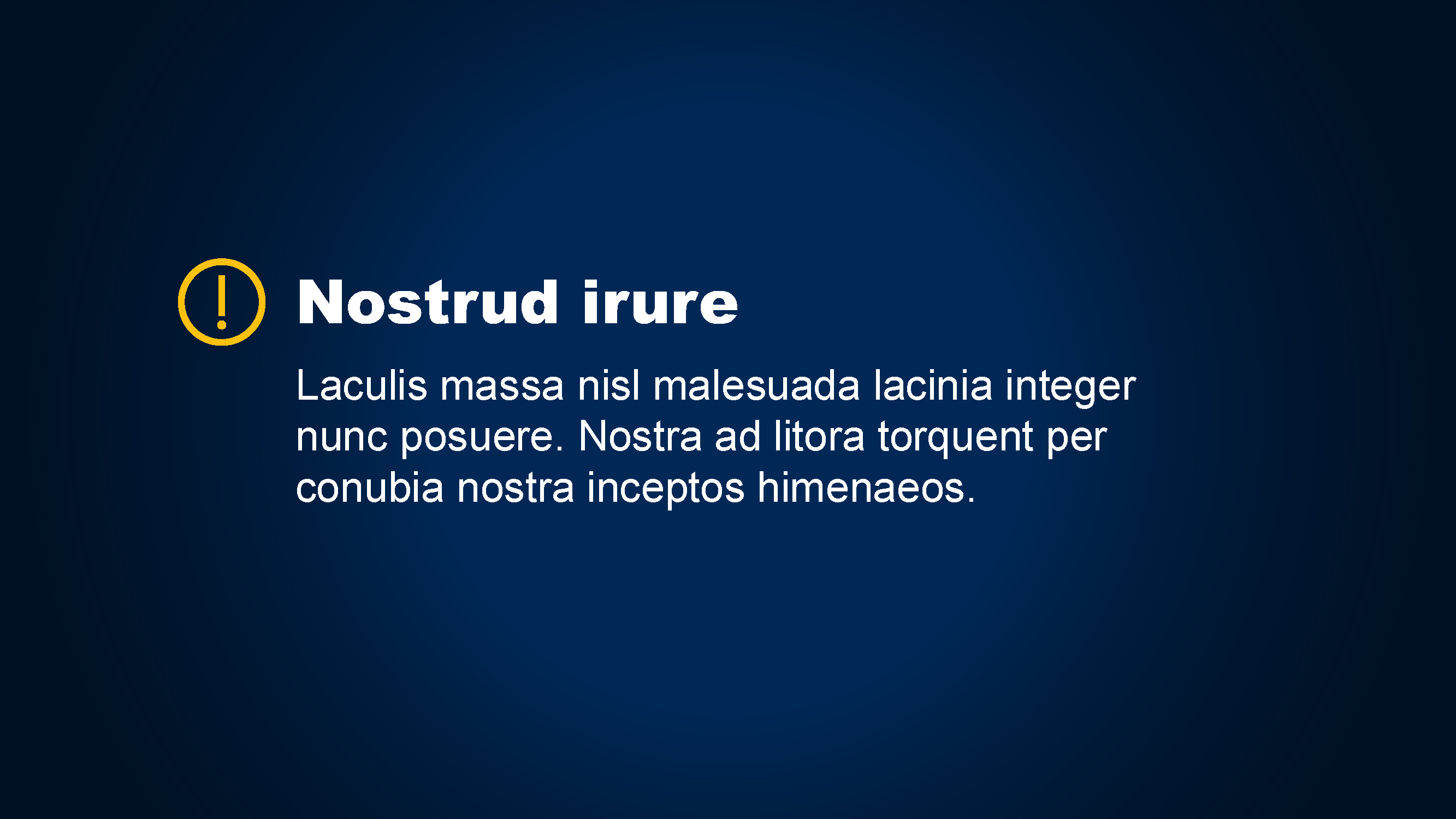 Nostrud irure

Laculis massa nisl malesuada lacinia integer nunc posuere. Nostra ad litora torquent per conubia nostra inceptos himenaeos.